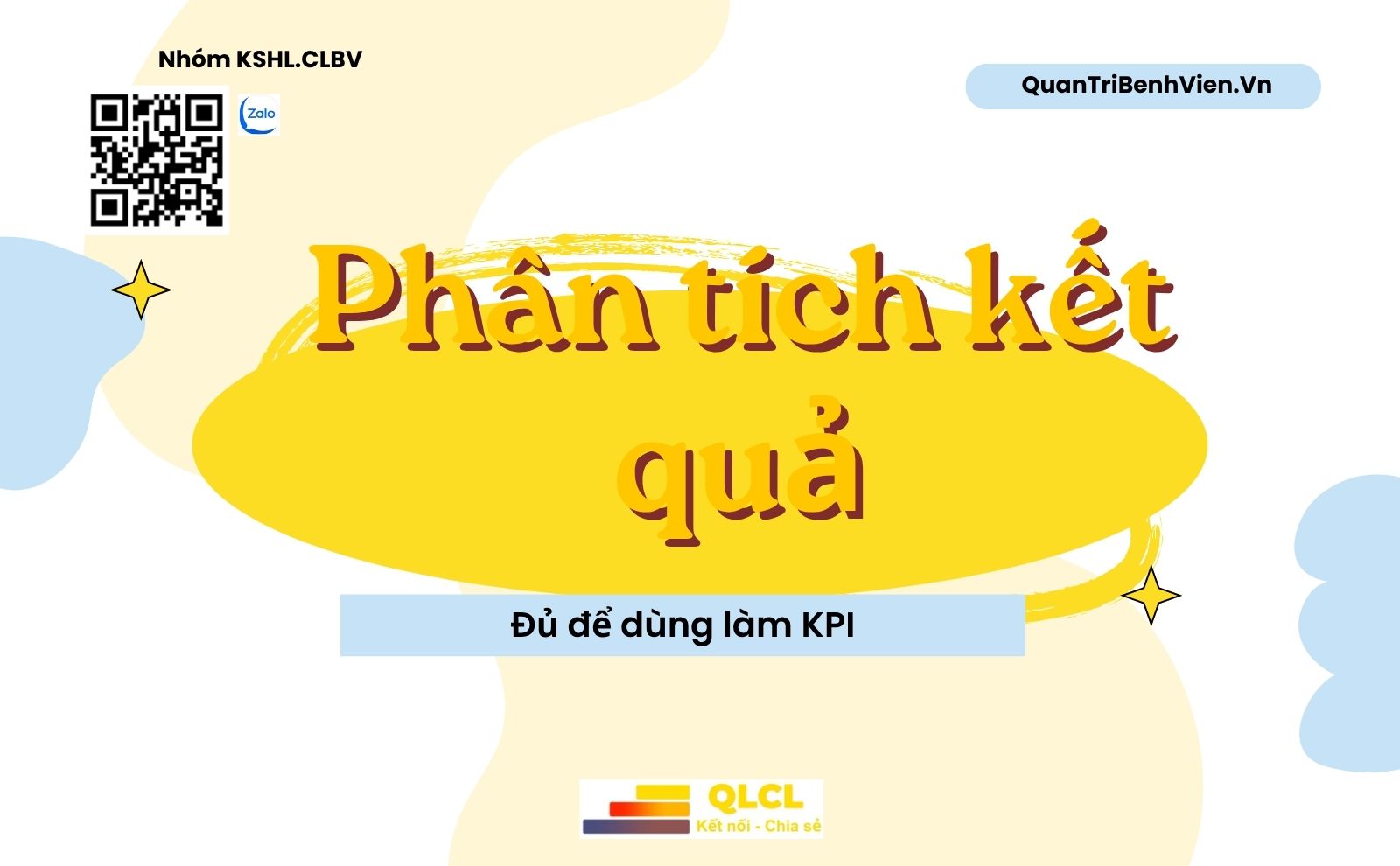 Nhóm KSHL.CLBV

Zalo

QuanTriBenhVien.Vn

Phân tích kết quả

Đủ để dùng làm KPI

QLCL
Kết nối - Chia sẻ